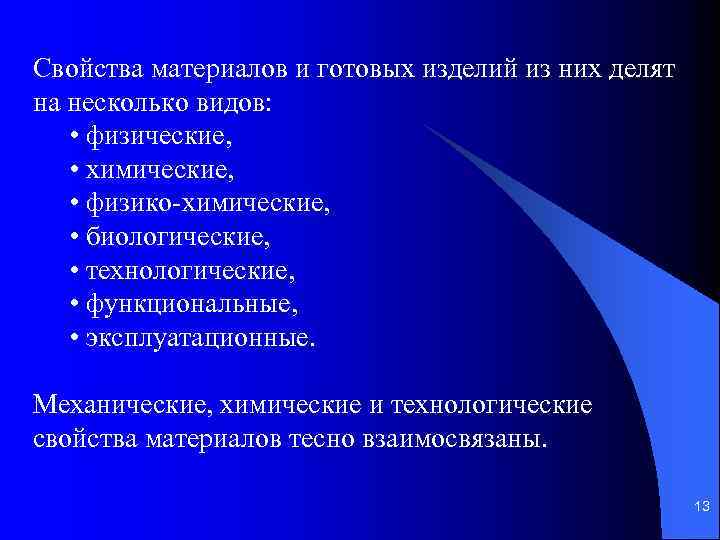 Свойства материалов и готовых изделий из них делят на несколько видов:
• физические,
• химические,
• физико-химические,
• биологические,
• технологические,
• функциональные,
• эксплуатационные.

Механические, химические и технологические свойства материалов тесно взаимосвязаны.

13